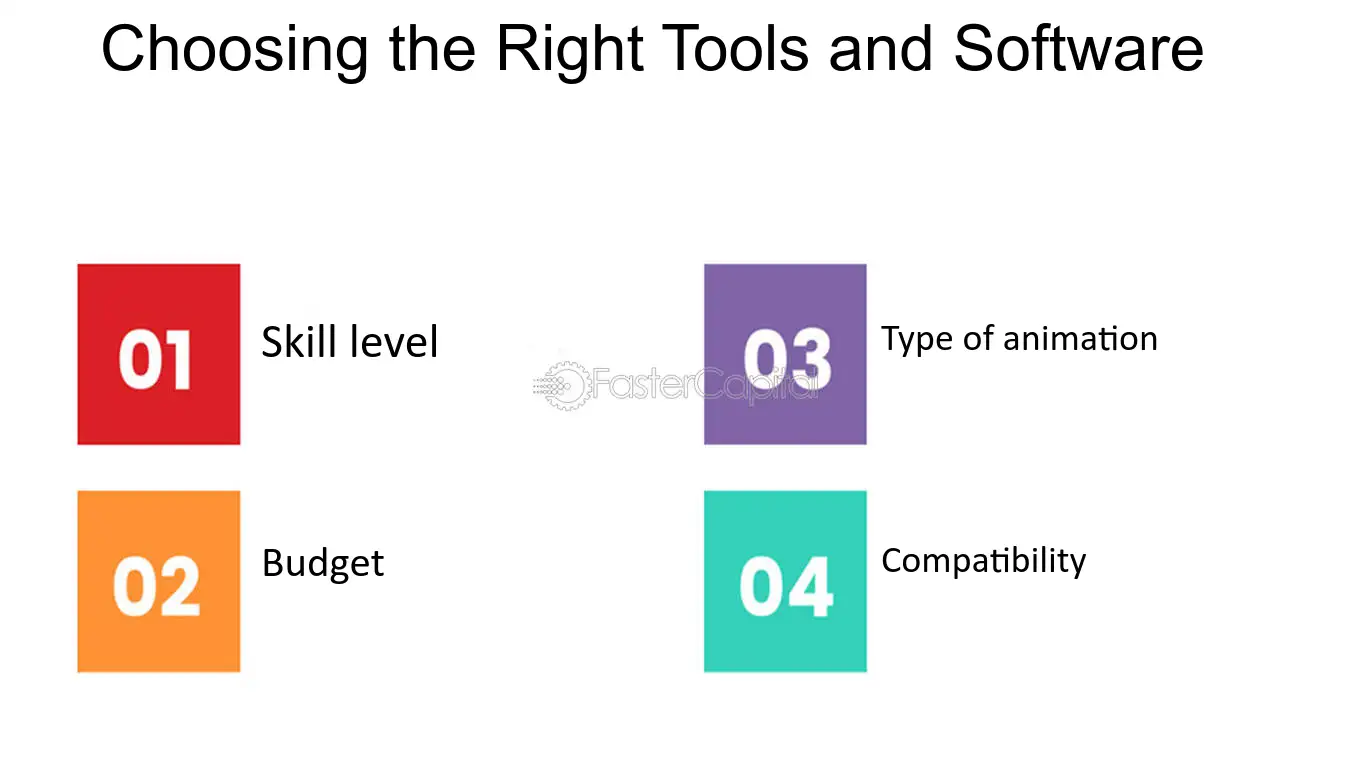 Choosing the Right Tools and Software

01
Skill level

02
Budget

03
Type of animation

04
Compatibility

FasterCapital